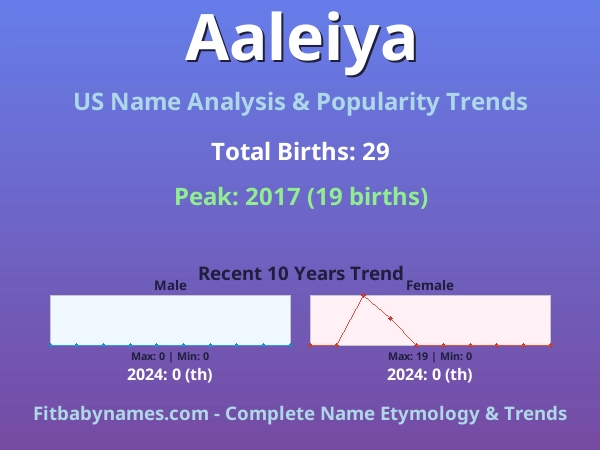 Aaleiya

US Name Analysis & Popularity Trends

Total Births: 29

Peak: 2017 (19 births)

Recent 10 Years Trend

Male

Max: 0 | Min: 0

2024: 0 (th)

Female

Max: 19 | Min: 0

2024: 0 (th)

Fitbabynames.com - Complete Name Etymology & Trends